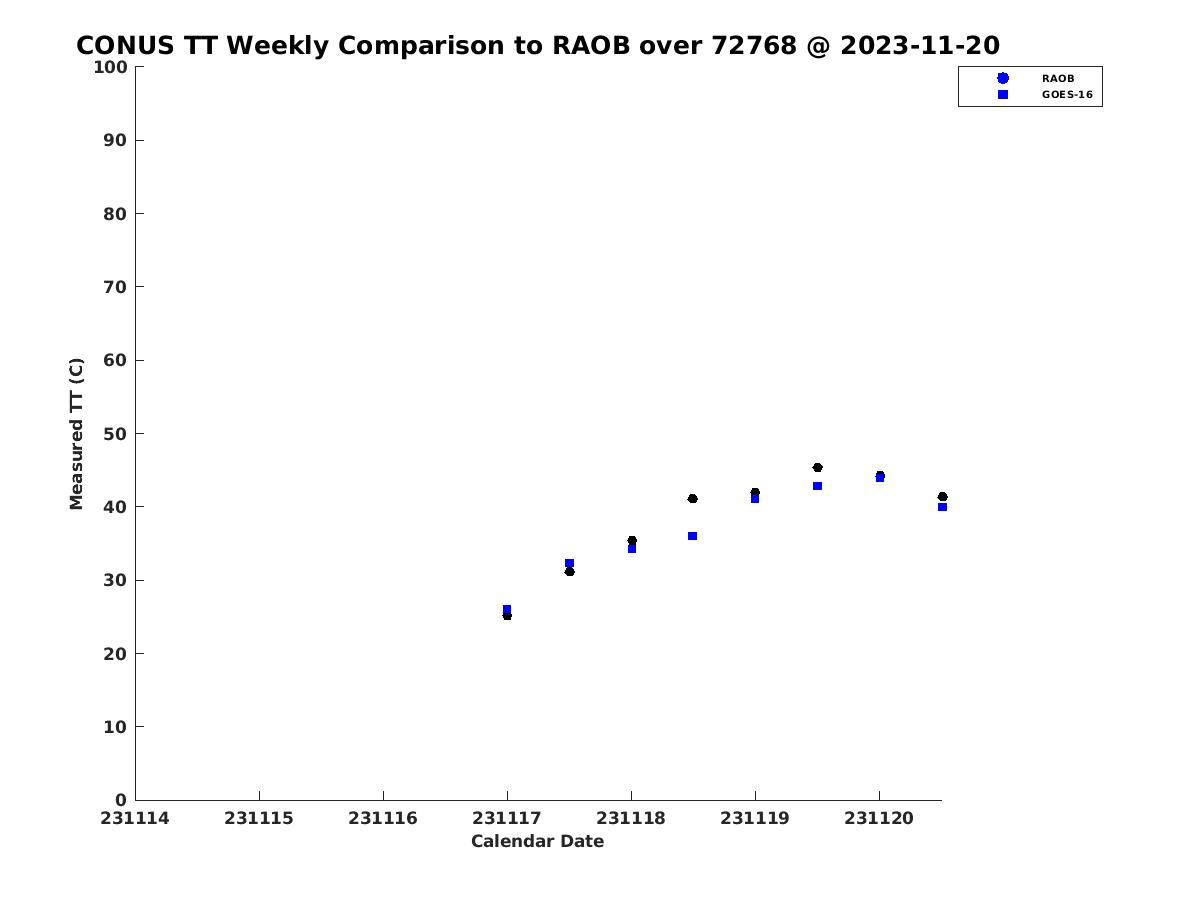 CONUS TT Weekly Comparison to RAOB over 72768 @ 2023-11-20

RAOB
GOES-16

Measured TT (C)

100
90
80
70
60
50
40
30
20
10
0

231114
231115
231116
231117
231118
231119
231120

Calendar Date